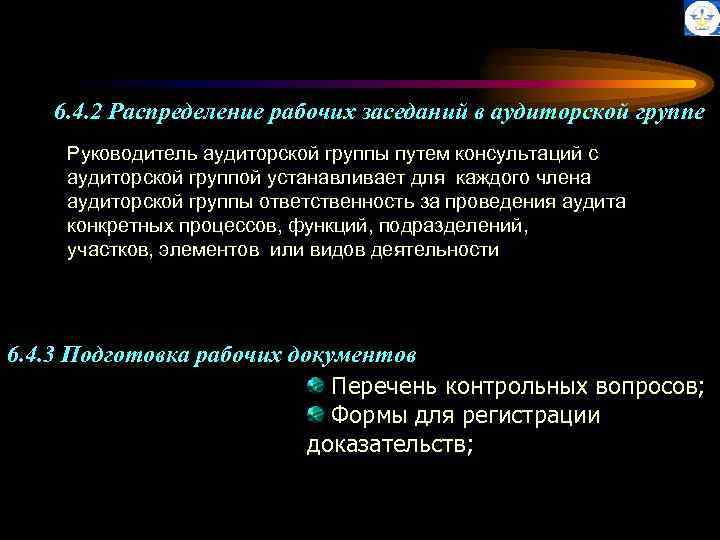 6.4.2 Распределение рабочих заседаний в аудиторской группе

Руководитель аудиторской группы путем консультаций с аудиторской группой устанавливает для каждого члена аудиторской группы ответственность за проведения аудита конкретных процессов, функций, подразделений, участков, элементов или видов деятельности

6.4.3 Подготовка рабочих документов

Перечень контрольных вопросов;
Формы для регистрации доказательств;